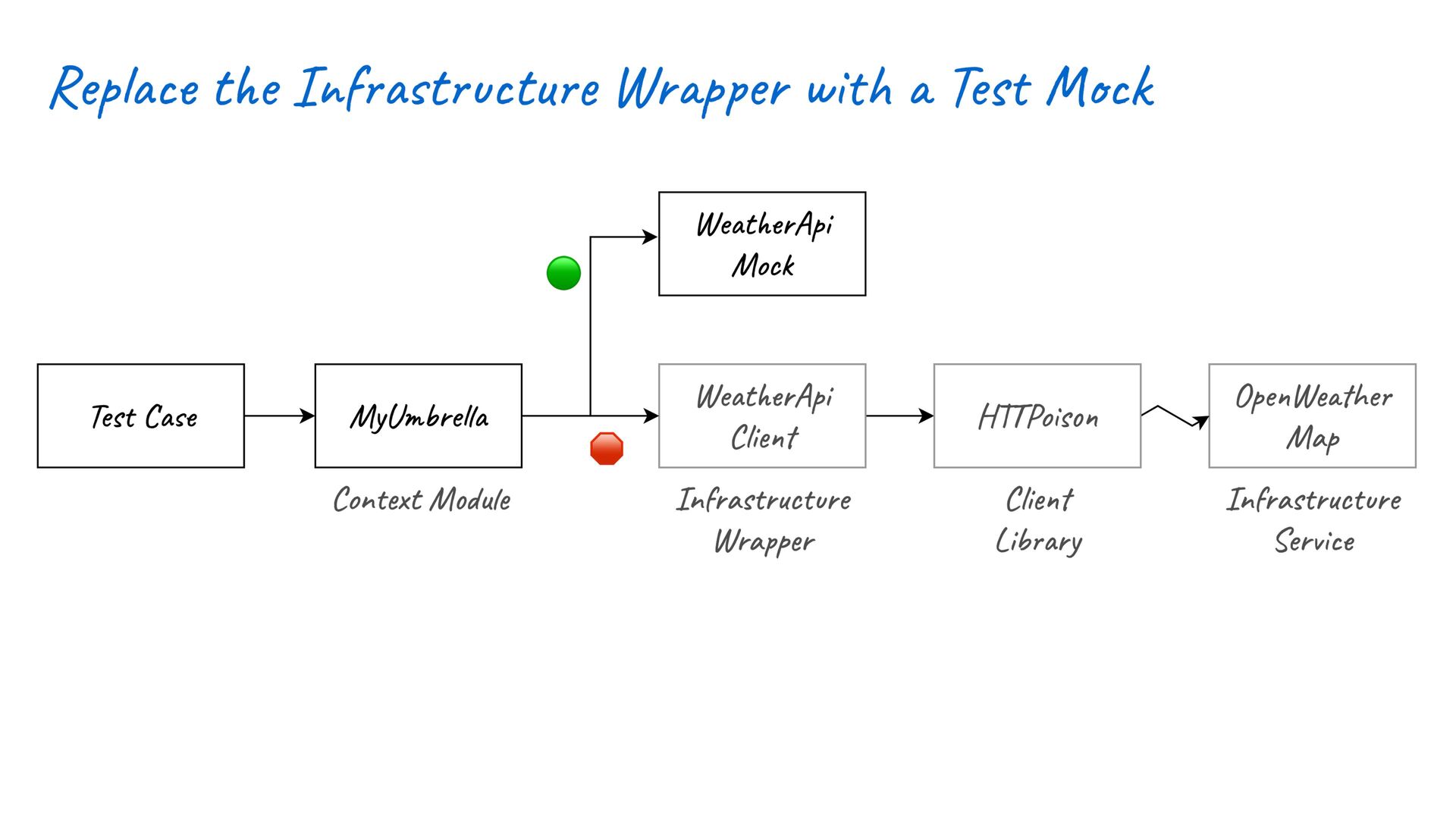 Replace the Infrastructure Wrapper with a Test Mock

WeatherApi Mock

Test Case

MyUmbrella

WeatherApi Client

HTTPoison

OpenWeather Map

Context Module

Infrastructure Wrapper

Client Library

Infrastructure Service